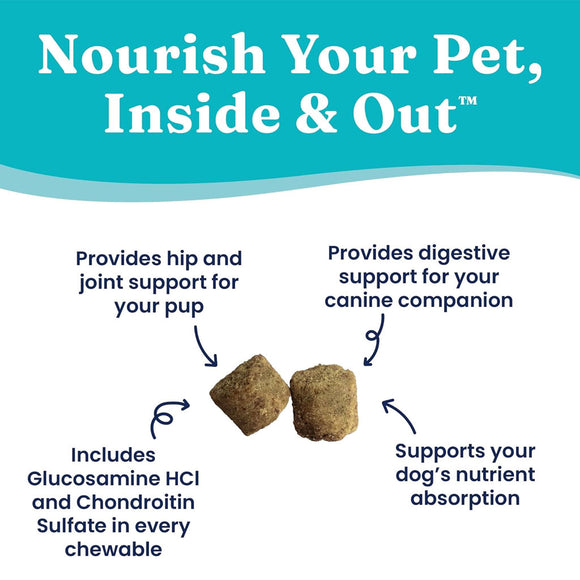 Nourish Your Pet, Inside & Out™

Provides hip and joint support for your pup

Provides digestive support for your canine companion

Includes Glucosamine HCl and Chondroitin Sulfate in every chewable

Supports your dog's nutrient absorption